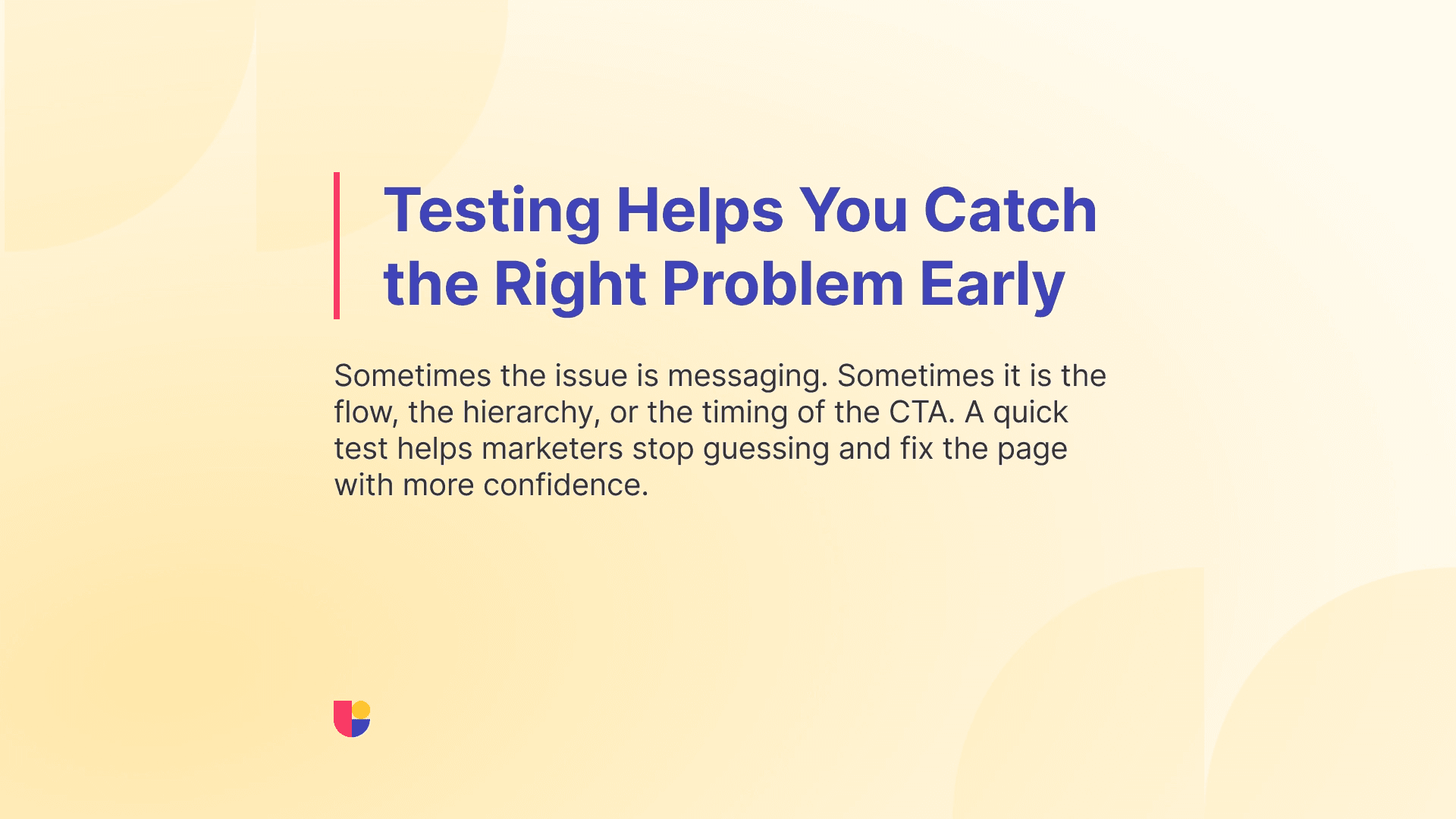 Testing Helps You Catch the Right Problem Early

Sometimes the issue is messaging. Sometimes it is the flow, the hierarchy, or the timing of the CTA. A quick test helps marketers stop guessing and fix the page with more confidence.